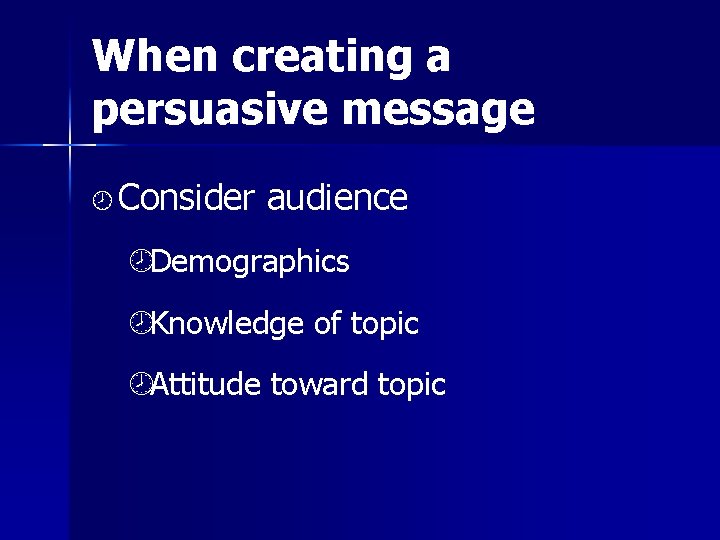 When creating a persuasive message

Consider audience

Demographics

Knowledge of topic

Attitude toward topic